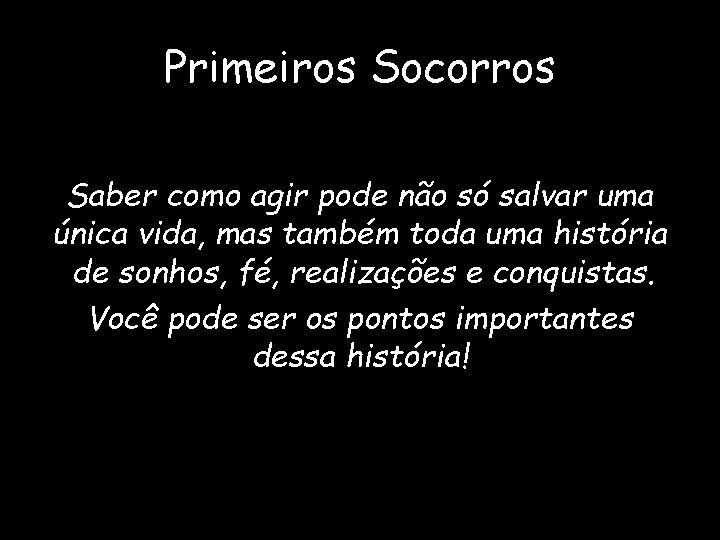 Primeiros Socorros

Saber como agir pode não só salvar uma única vida, mas também toda uma história de sonhos, fé, realizações e conquistas.

Você pode ser os pontos importantes dessa história!